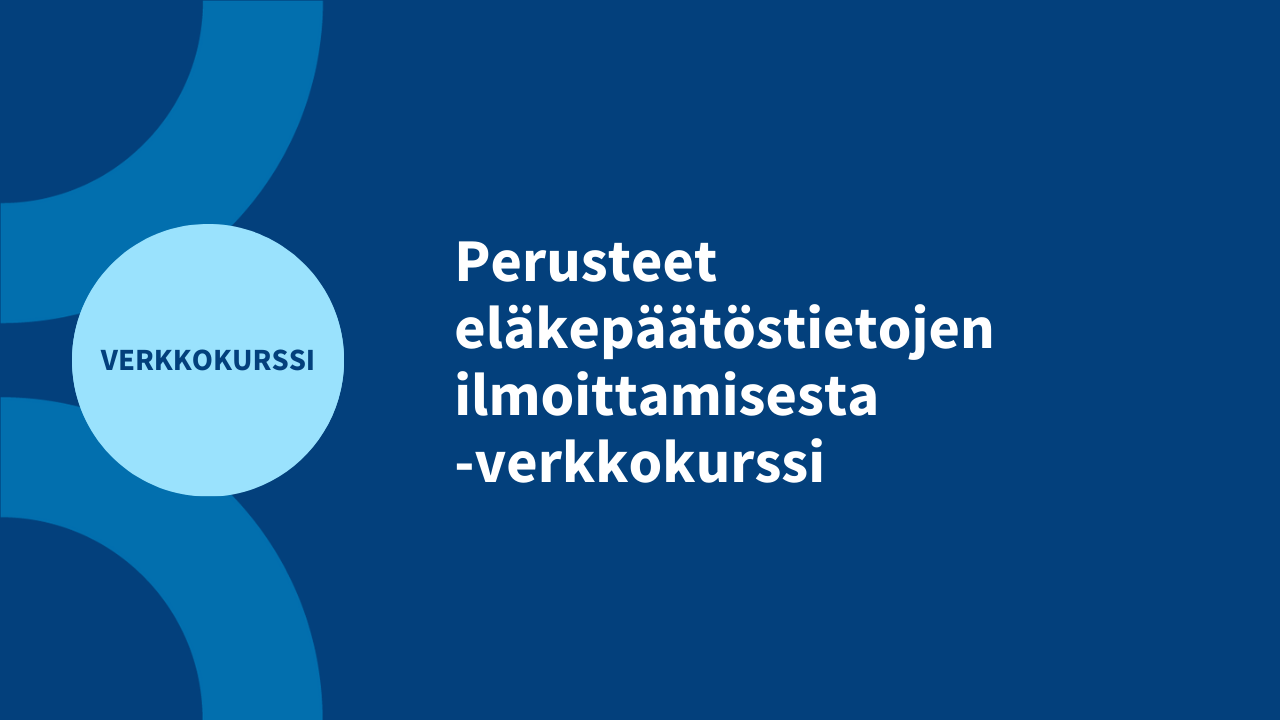 VERKKOKURSSI

Perusteet eläkepäätöstietojen ilmoittamisesta -verkkokurssi